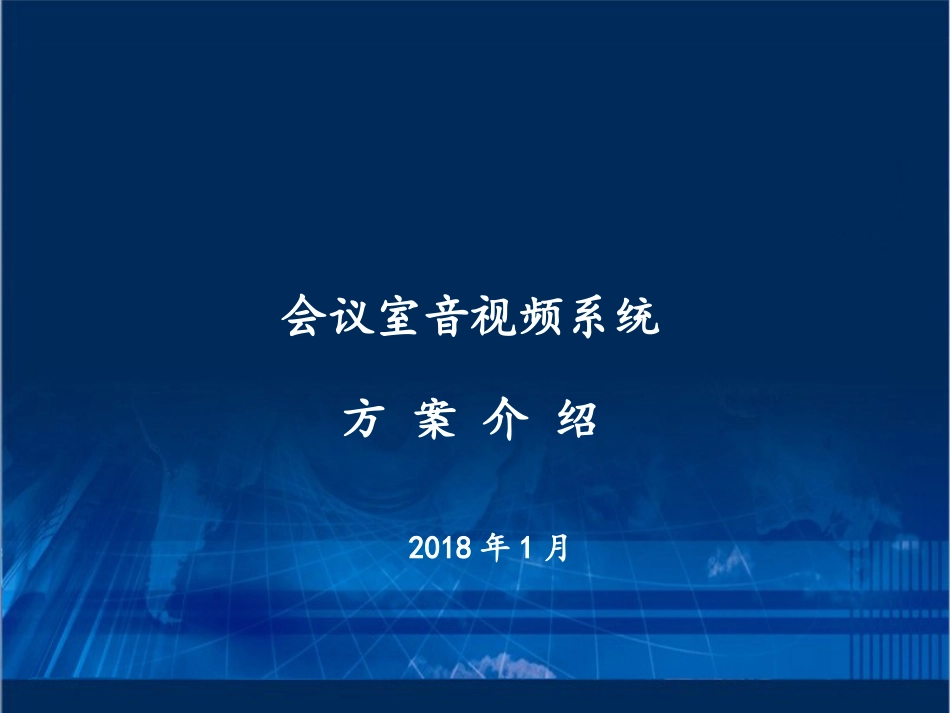 会议室音视频系统

方 案 介 绍

2018 年 1 月